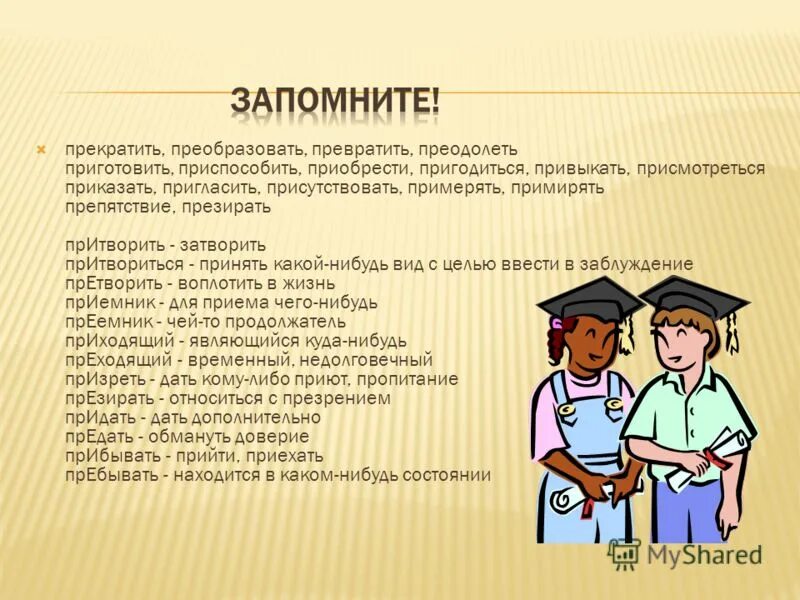 ЗАПОМНИТЕ!

прекратить, преобразовать, превратить, преодолеть
приготовить, приспособить, приобрести, пригодиться, привыкать, присмотреться
приказать, пригласить, присутствовать, примерять, примирять
препятствие, презирать

прИтворить - затворить
прИтвориться - принять какой-нибудь вид с целью ввести в заблуждение
прЕтворить - воплотить в жизнь
прИемник - для приема чего-нибудь
прЕемник - чей-то продолжатель
прИходящий - являющийся куда-нибудь
прЕходящий - временный, недолговечный
прИзреть - дать кому-либо приют, пропитание
прЕзирать - относиться с презрением
прИдать - дать дополнительно
прЕдать - обмануть доверие
прИбывать - прийти, приехать
прЕбывать - находится в каком-нибудь состоянии

MyShared